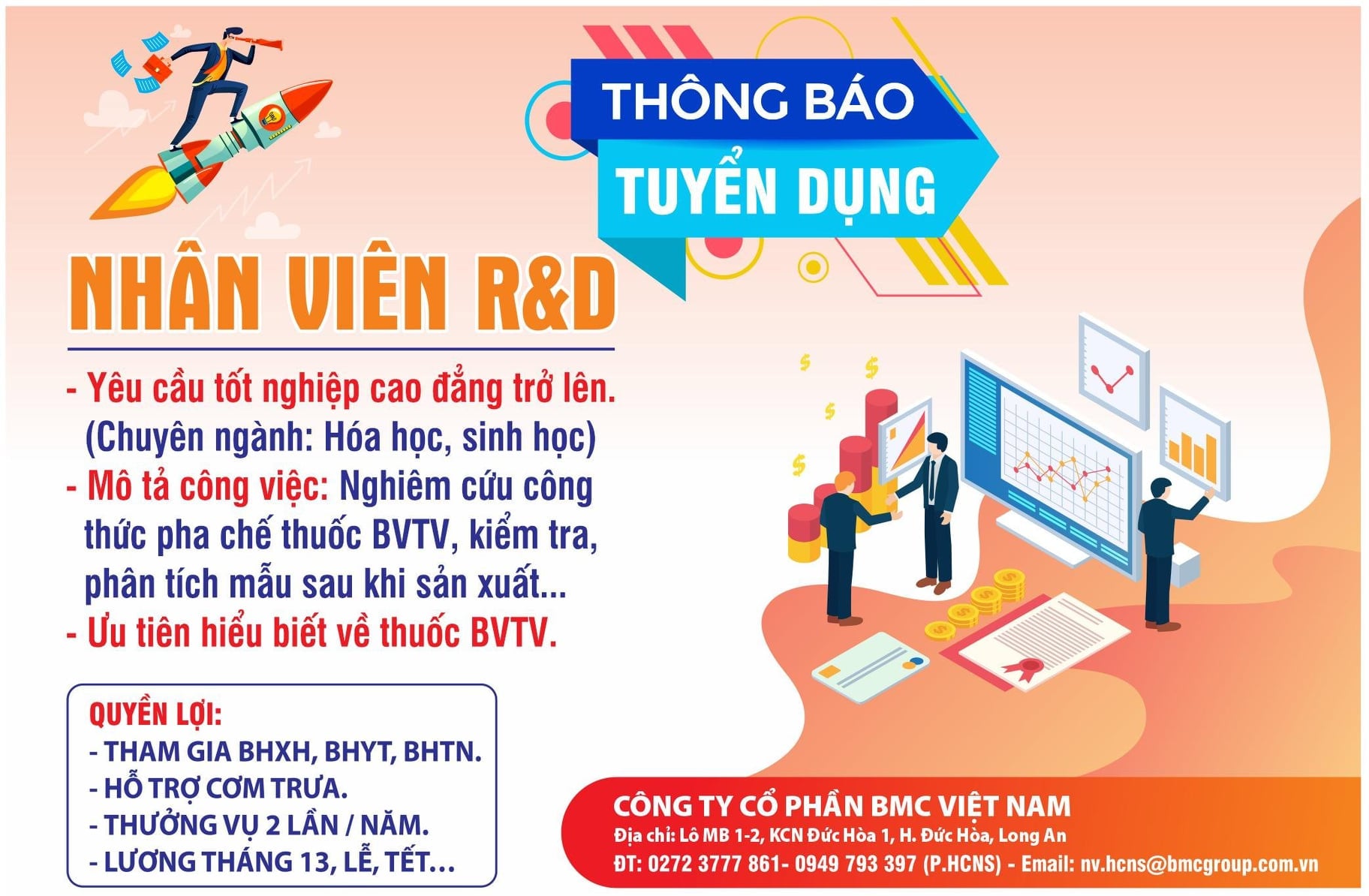 THÔNG BÁO
TUYỂN DỤNG

NHÂN VIÊN R&D

- Yêu cầu tốt nghiệp cao đẳng trở lên. (Chuyên ngành: Hóa học, sinh học)
- Mô tả công việc: Nghiêm cứu công thức pha chế thuốc BVTV, kiểm tra, phân tích mẫu sau khi sản xuất...
- Ưu tiên hiểu biết về thuốc BVTV.

QUYỀN LỢI:
- THAM GIA BHXH, BHYT, BHTN.
- HỖ TRỢ CƠM TRƯA.
- THƯỞNG VỤ 2 LẦN / NĂM.
- LƯƠNG THÁNG 13, LỄ, TẾT...

CÔNG TY CỔ PHẦN BMC VIỆT NAM
Địa chỉ: Lô MB 1-2, KCN Đức Hòa 1, H. Đức Hòa, Long An
ĐT: 0272 3777 861- 0949 793 397 (P.HCNS) - Email: nv.hcns@bmcgroup.com.vn